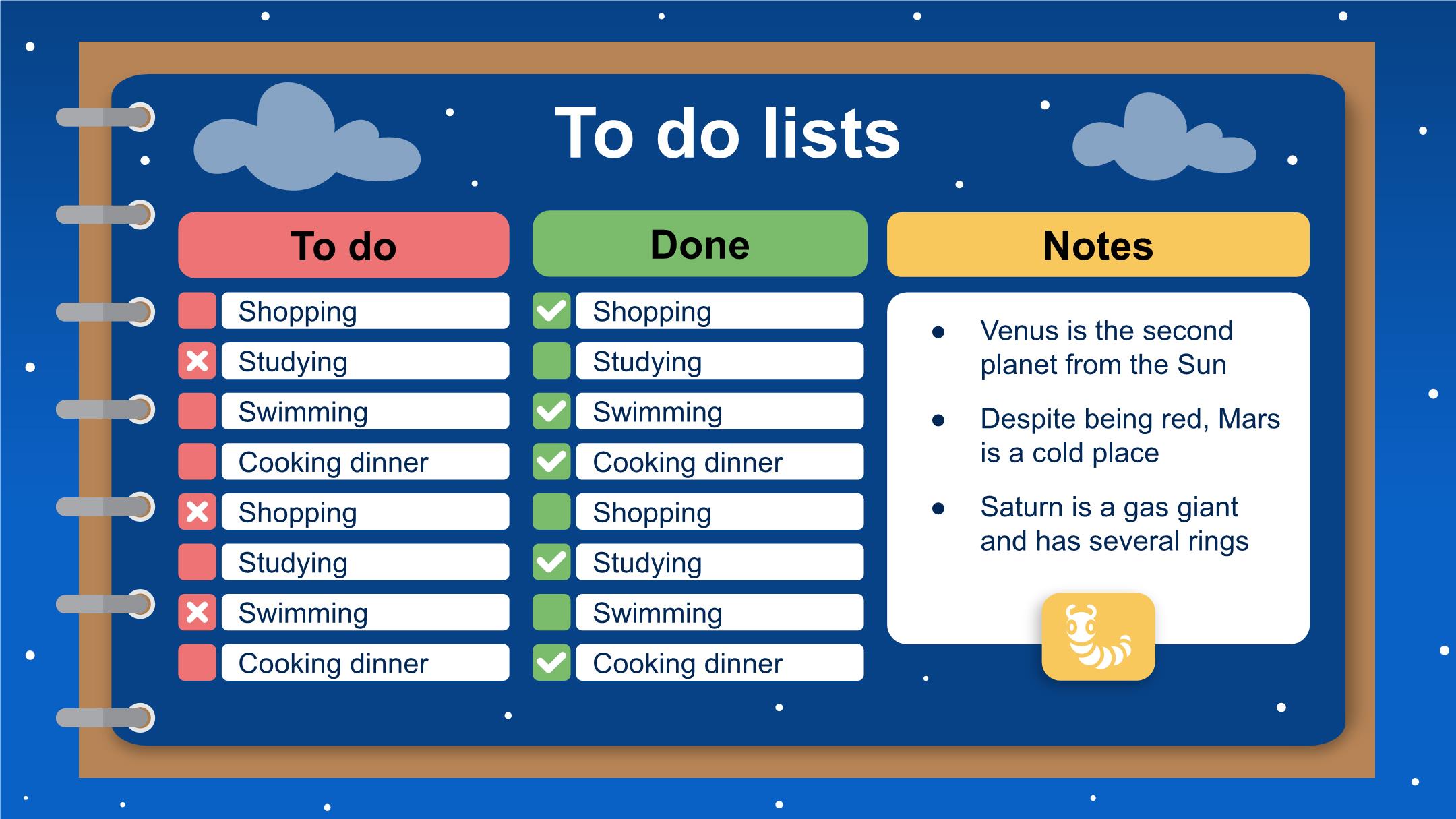 To do lists

To do

Shopping
Studying
Swimming
Cooking dinner
Shopping
Studying
Swimming
Cooking dinner

Done

Shopping
Studying
Swimming
Cooking dinner
Shopping
Studying
Swimming
Cooking dinner

Notes

- Venus is the second planet from the Sun
- Despite being red, Mars is a cold place
- Saturn is a gas giant and has several rings